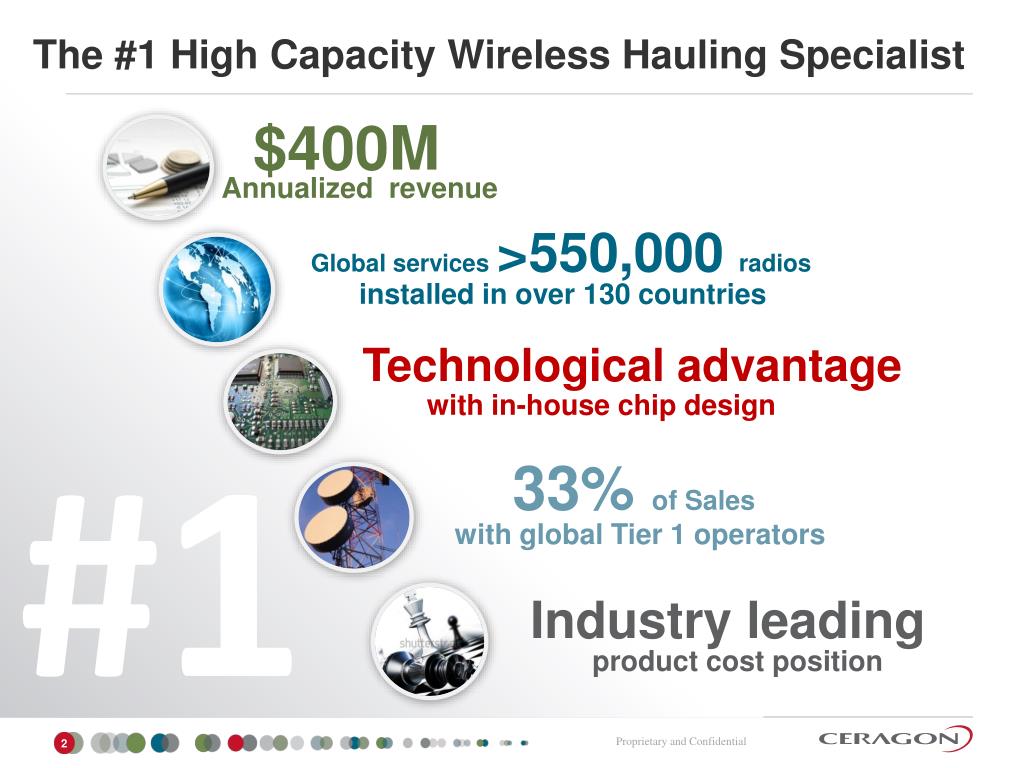 The #1 High Capacity Wireless Hauling Specialist

$400M
Annualized revenue

Global services >550,000 radios installed in over 130 countries

Technological advantage with in-house chip design

33% of Sales with global Tier 1 operators

Industry leading product cost position

#1

shutterstock

2

Proprietary and Confidential

CERAGON